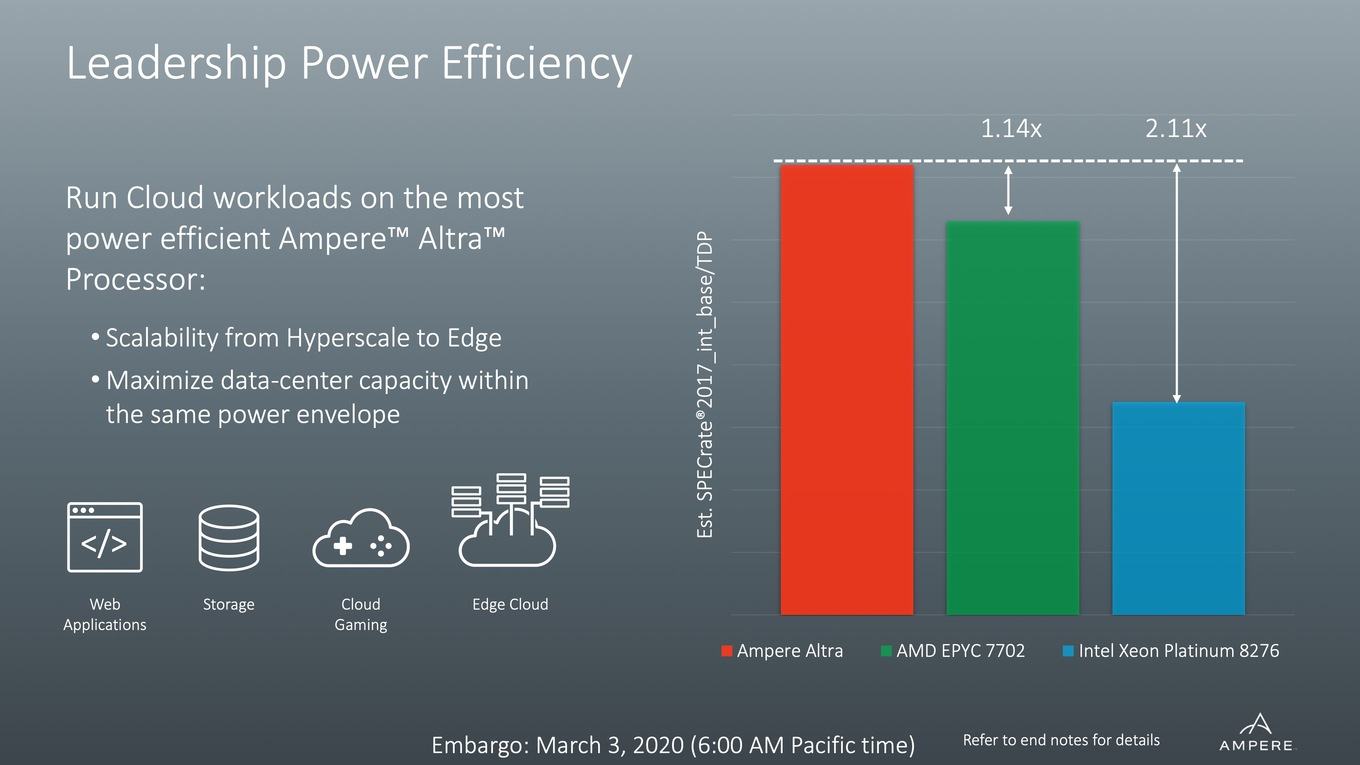 Leadership Power Efficiency

Run Cloud workloads on the most power efficient Ampere™ Altra™ Processor:

• Scalability from Hyperscale to Edge
• Maximize data-center capacity within the same power envelope

</>

Web Applications

Storage

Cloud Gaming

Edge Cloud

1.14x

2.11x

Est. SPECrate®2017_int_base/TDP

Ampere Altra
AMD EPYC 7702
Intel Xeon Platinum 8276

Embargo: March 3, 2020 (6:00 AM Pacific time)

Refer to end notes for details

AMPERE